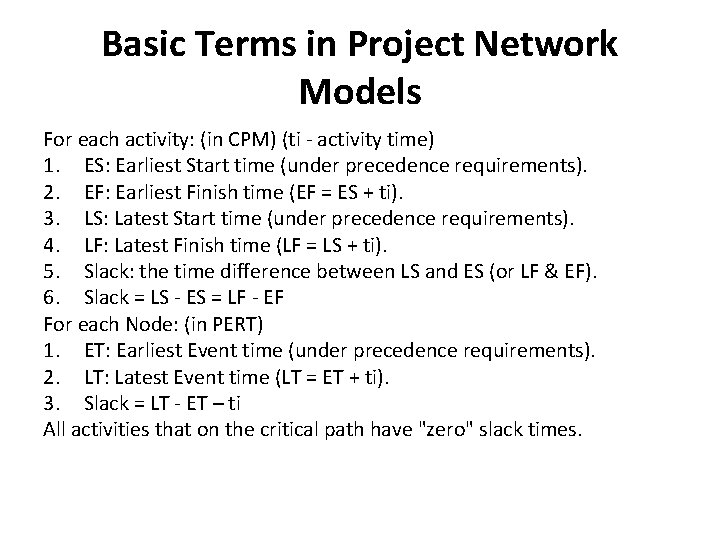 Basic Terms in Project Network Models

For each activity: (in CPM) (ti - activity time)
1. ES: Earliest Start time (under precedence requirements).
2. EF: Earliest Finish time (EF = ES + ti).
3. LS: Latest Start time (under precedence requirements).
4. LF: Latest Finish time (LF = LS + ti).
5. Slack: the time difference between LS and ES (or LF & EF).
6. Slack = LS - ES = LF - EF
For each Node: (in PERT)
1. ET: Earliest Event time (under precedence requirements).
2. LT: Latest Event time (LT = ET + ti).
3. Slack = LT - ET – ti
All activities that on the critical path have "zero" slack times.